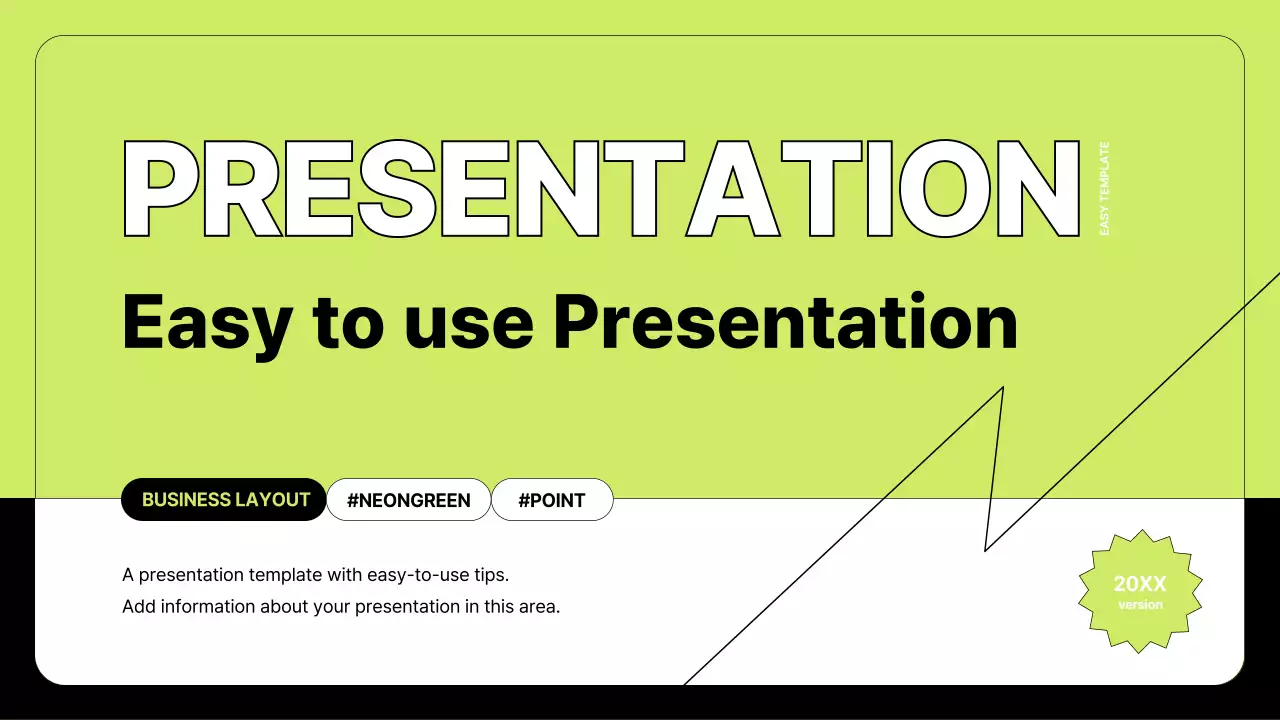 PRESENTATION

EASY TEMPLATE

Easy to use Presentation

BUSINESS LAYOUT #NEONGREEN #POINT

A presentation template with easy-to-use tips.
Add information about your presentation in this area.

20XX
version